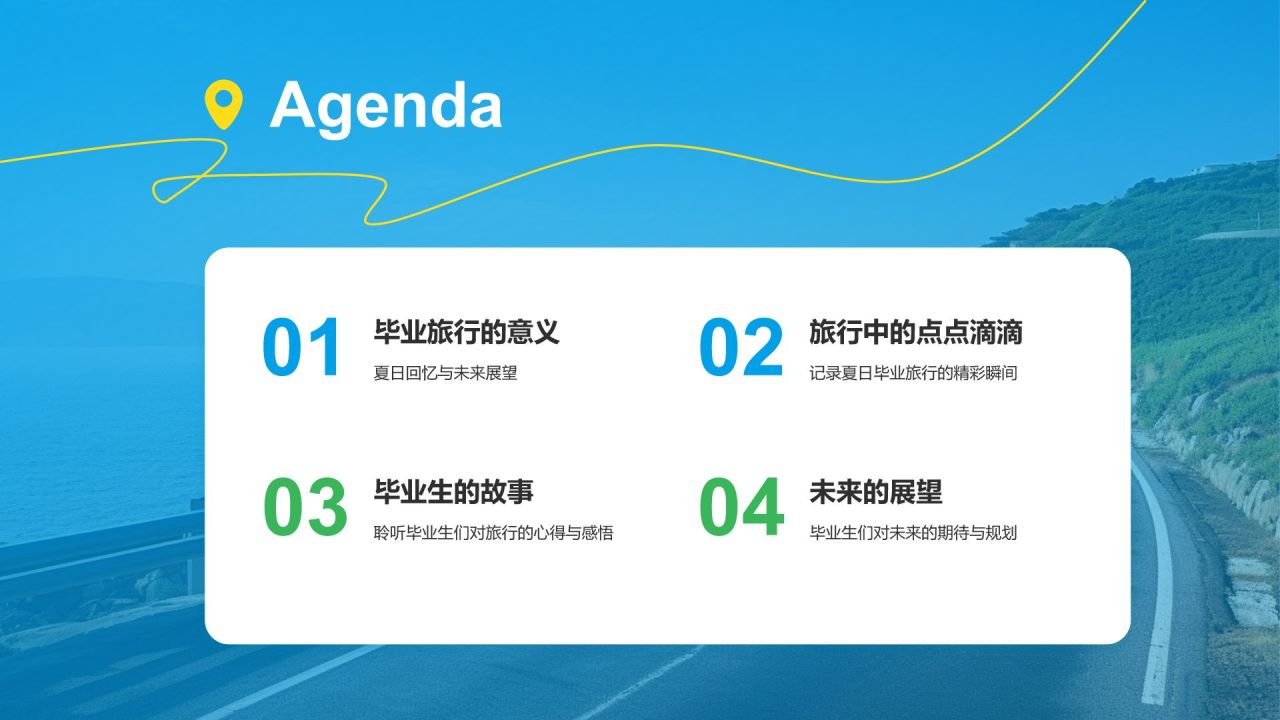 Agenda

01
毕业旅行的意义
夏日回忆与未来展望

02
旅行中的点点滴滴
记录夏日毕业旅行的精彩瞬间

03
毕业生的故事
聆听毕业生们对旅行的心得与感悟

04
未来的展望
毕业生们对未来的期待与规划